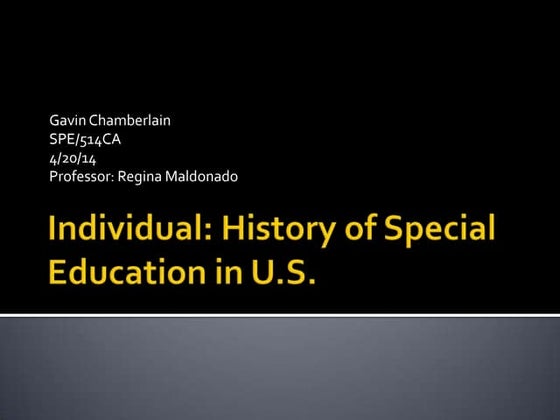 Gavin Chamberlain
SPE/514CA
4/20/14
Professor: Regina Maldonado

Individual: History of Special Education in U.S.